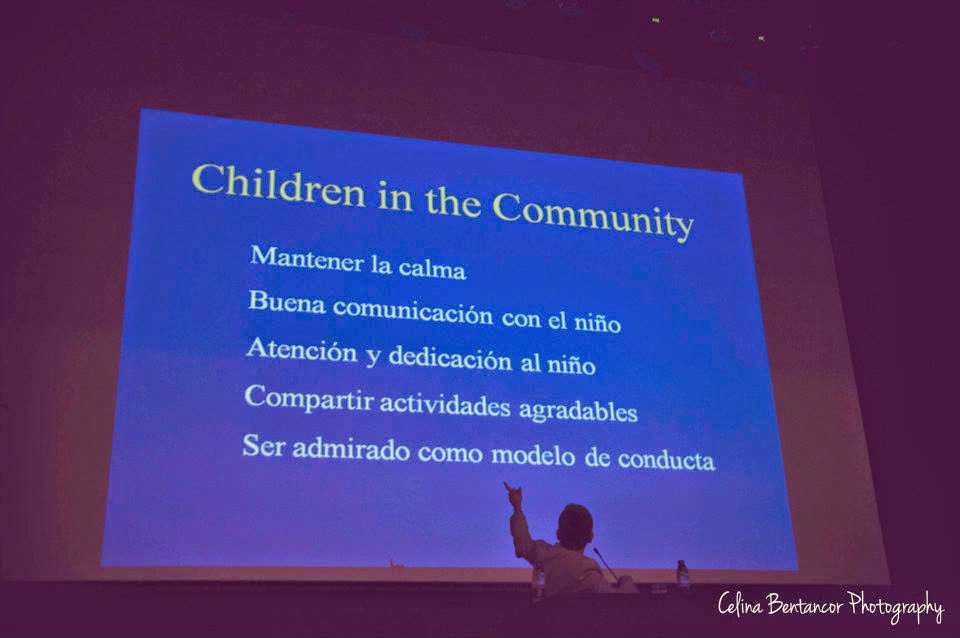 Children in the Community

Mantener la calma

Buena comunicación con el niño

Atención y dedicación al niño

Compartir actividades agradables

Ser admirado como modelo de conducta

Celina Bentancor Photography